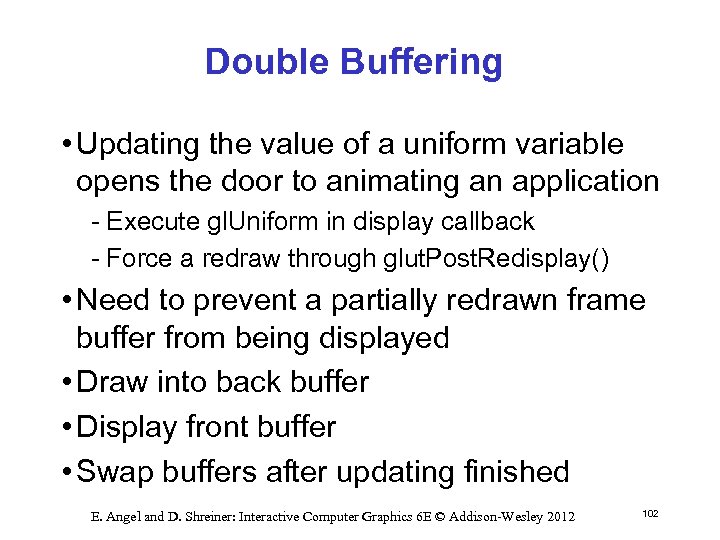 Double Buffering

• Updating the value of a uniform variable opens the door to animating an application

- Execute glUniform in display callback
- Force a redraw through glutPostRedisplay()

• Need to prevent a partially redrawn frame buffer from being displayed

• Draw into back buffer

• Display front buffer

• Swap buffers after updating finished

E. Angel and D. Shreiner: Interactive Computer Graphics 6E © Addison-Wesley 2012

102